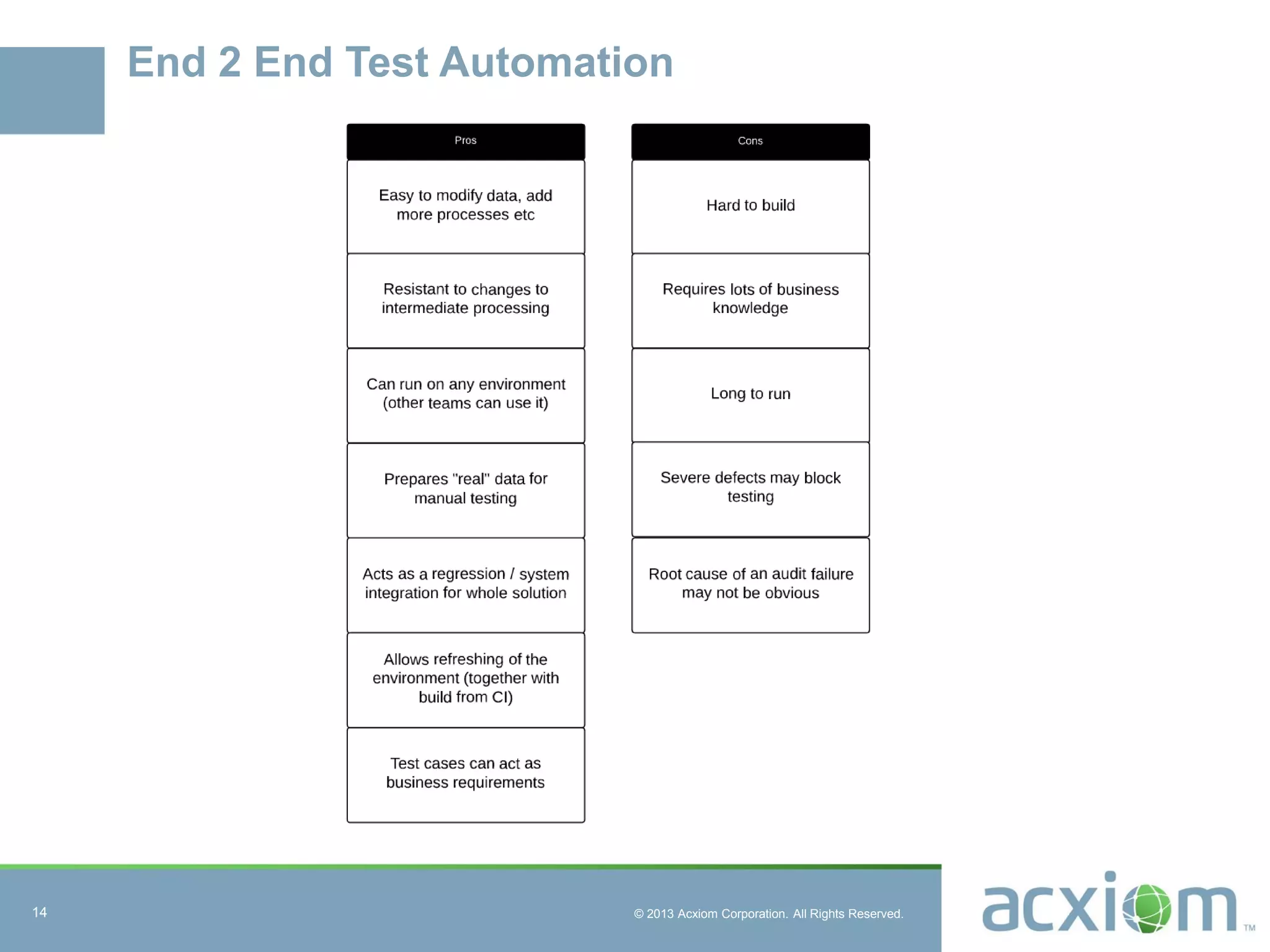 End 2 End Test Automation

Pros

Easy to modify data, add more processes etc

Resistant to changes to intermediate processing

Can run on any environment (other teams can use it)

Prepares "real" data for manual testing

Acts as a regression / system integration for whole solution

Allows refreshing of the environment (together with build from CI)

Test cases can act as business requirements

Cons

Hard to build

Requires lots of business knowledge

Long to run

Severe defects may block testing

Root cause of an audit failure may not be obvious

14

© 2013 Acxiom Corporation. All Rights Reserved.

acxiom TM